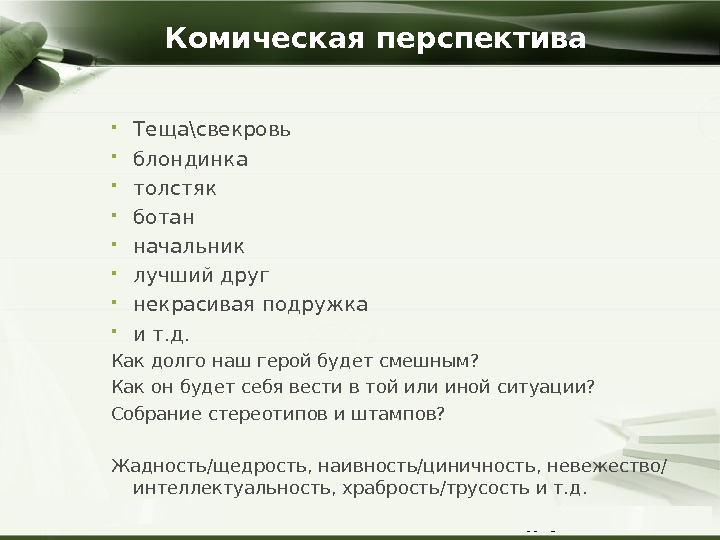 Комическая перспектива

- Теща\свекровь
- блондинка
- толстяк
- ботан
- начальник
- лучший друг
- некрасивая подружка
- и т.д.

Как долго наш герой будет смешным?
Как он будет себя вести в той или иной ситуации?
Собрание стереотипов и штампов?

Жадность/щедрость, наивность/циничность, невежество/интеллектуальность, храбрость/трусость и т.д.